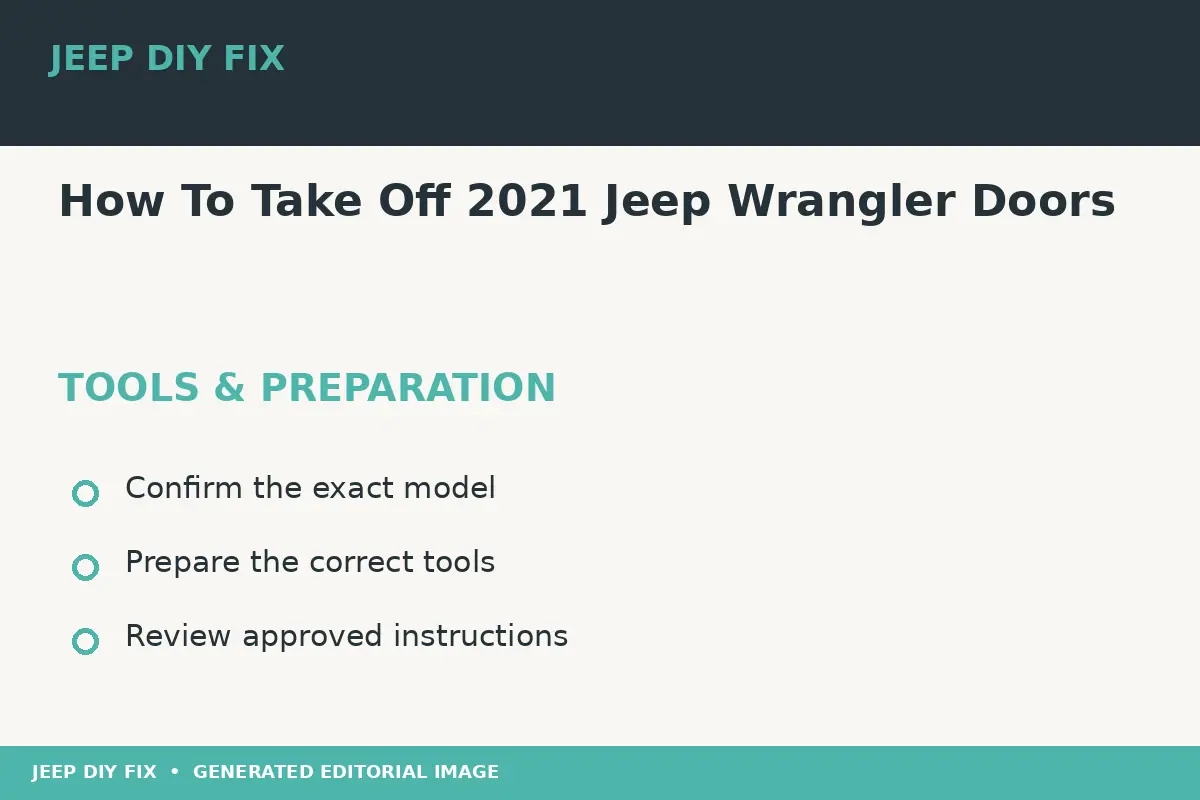 JEEP DIY FIX

How To Take Off 2021 Jeep Wrangler Doors

TOOLS & PREPARATION

Confirm the exact model

Prepare the correct tools

Review approved instructions

JEEP DIY FIX • GENERATED EDITORIAL IMAGE